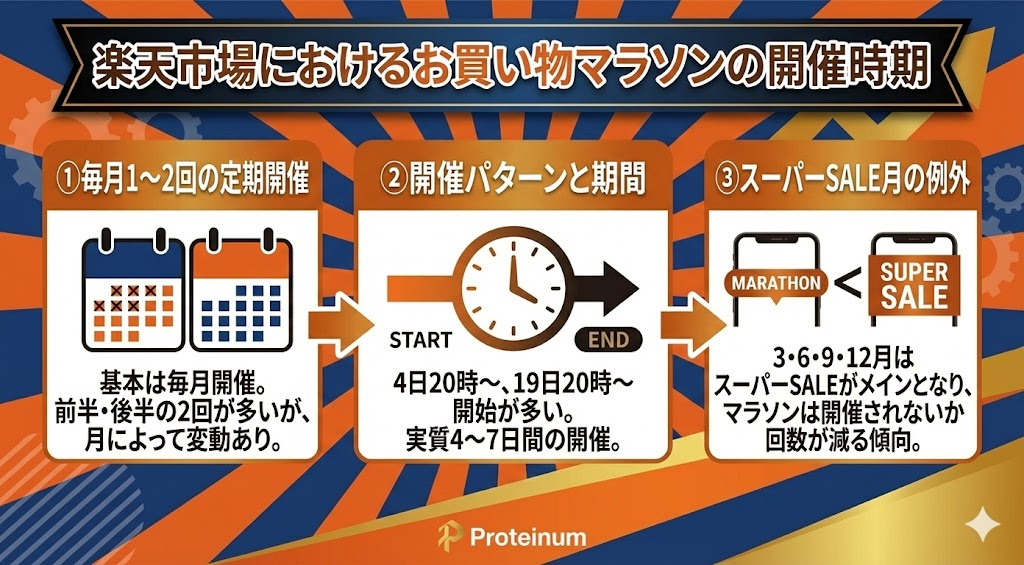 楽天市場におけるお買い物マラソンの開催時期

①毎月1～2回の定期開催

基本は毎月開催。
前半・後半の2回が多いが、
月によって変動あり。

②開催パターンと期間

START

END

4日20時～、19日20時～
開始が多い。
実質4～7日間の開催。

③スーパーSALE月の例外

MARATHON

<

SUPER SALE

3・6・9・12月は
スーパーSALEがメインとなり、
マラソンは開催されないか
回数が減る傾向。

Proteinum